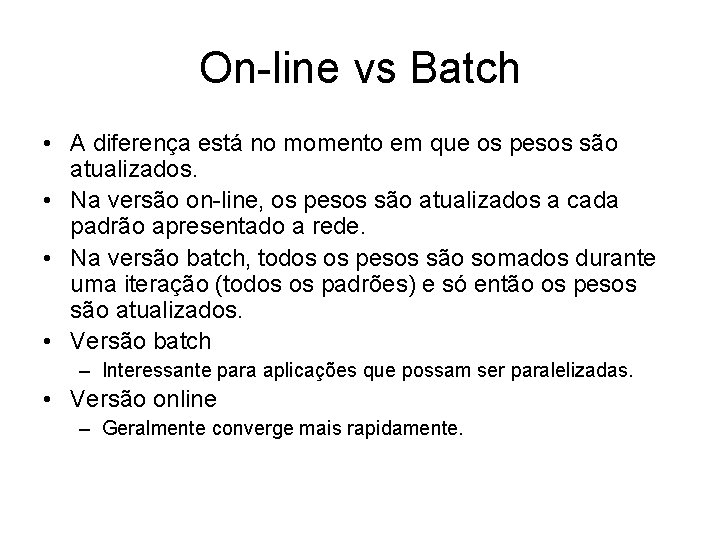 On-line vs Batch

• A diferença está no momento em que os pesos são atualizados.
• Na versão on-line, os pesos são atualizados a cada padrão apresentado a rede.
• Na versão batch, todos os pesos são somados durante uma iteração (todos os padrões) e só então os pesos são atualizados.
• Versão batch
– Interessante para aplicações que possam ser paralelizadas.
• Versão online
– Geralmente converge mais rapidamente.